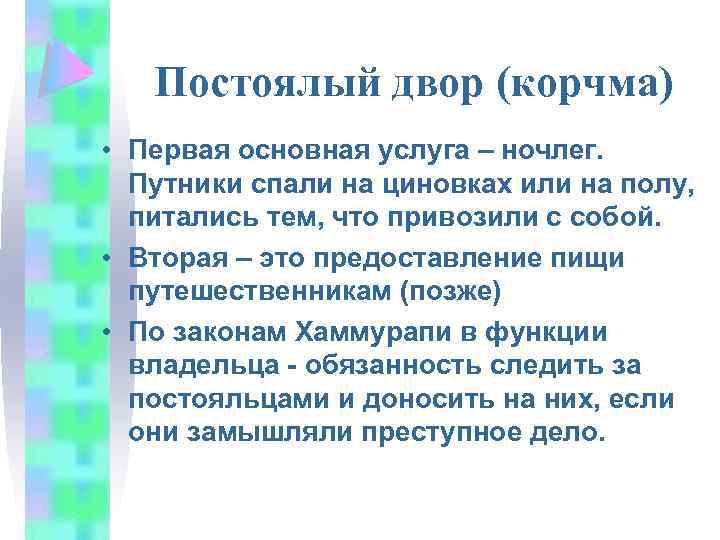 Постоялый двор (корчма)

• Первая основная услуга – ночлег. Путники спали на циновках или на полу, питались тем, что привозили с собой.

• Вторая – это предоставление пищи путешественникам (позже)

• По законам Хаммурапи в функции владельца - обязанность следить за постояльцами и доносить на них, если они замышляли преступное дело.